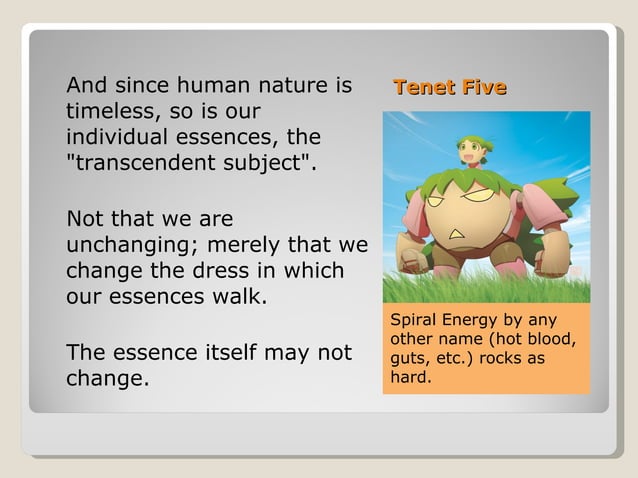 And since human nature is timeless, so is our individual essences, the "transcendent subject".

Not that we are unchanging; merely that we change the dress in which our essences walk.

The essence itself may not change.

Tenet Five

Spiral Energy by any other name (hot blood, guts, etc.) rocks as hard.